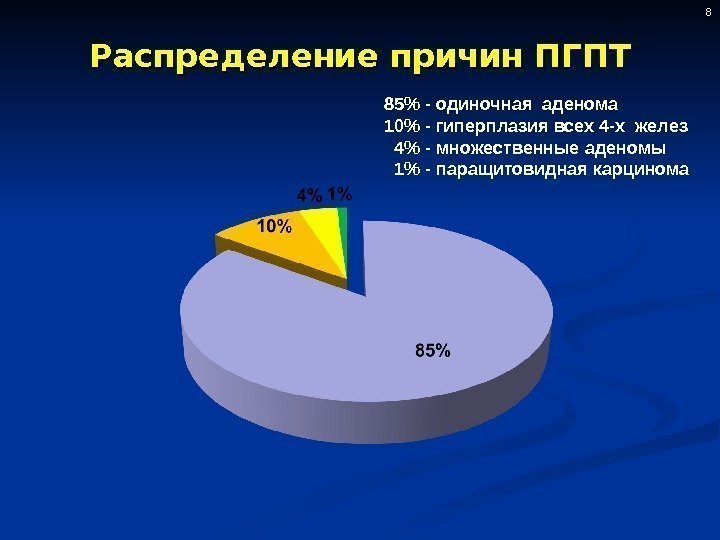 8

Распределение причин ПГПТ

85% - одиночная аденома
10% - гиперплазия всех 4-х желез
4% - множественные аденомы
1% - паращитовидная карцинома

4% 1%
10%
85%